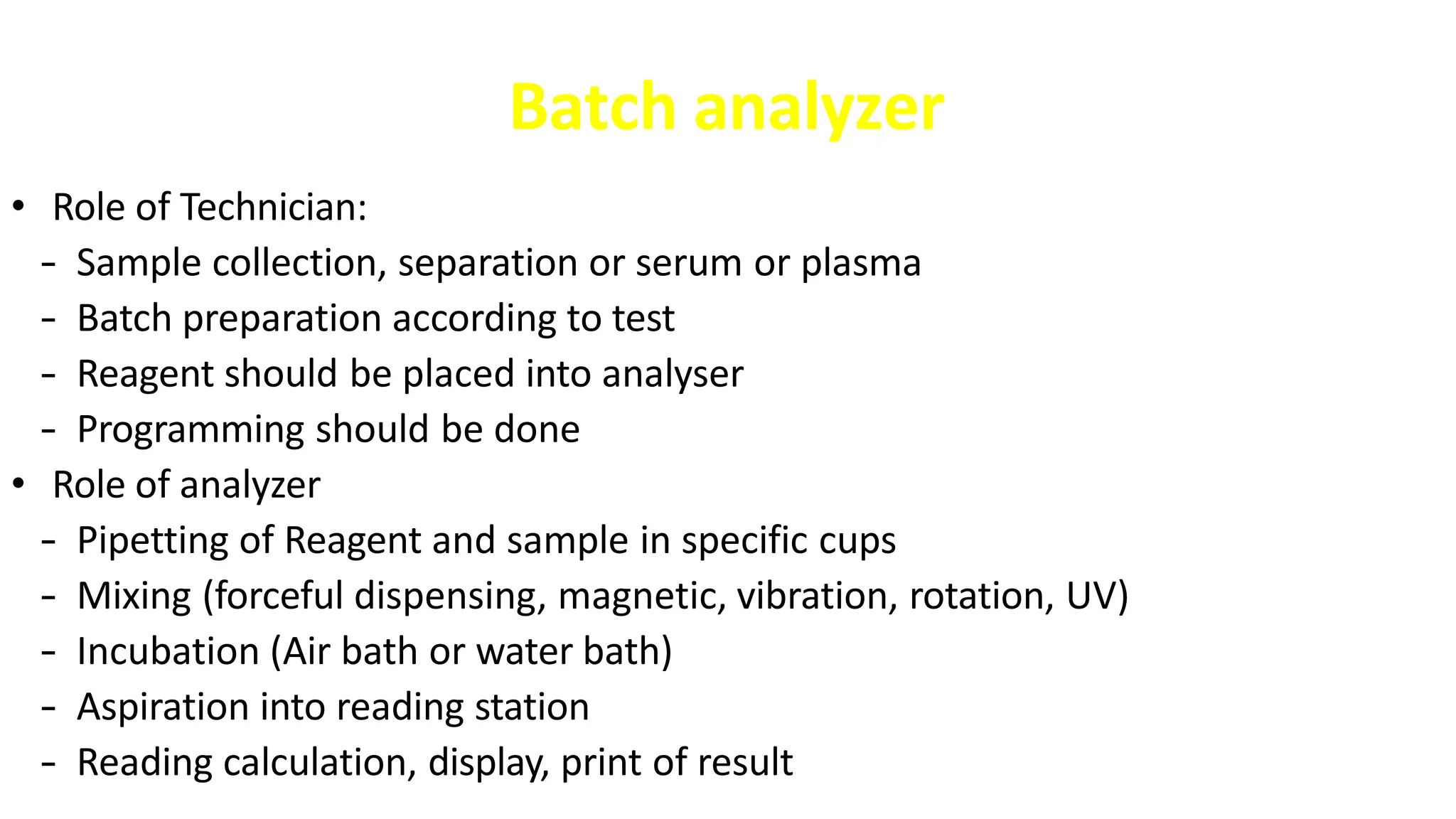 Batch analyzer

• Role of Technician:
- Sample collection, separation or serum or plasma
- Batch preparation according to test
- Reagent should be placed into analyser
- Programming should be done
• Role of analyzer
- Pipetting of Reagent and sample in specific cups
- Mixing (forceful dispensing, magnetic, vibration, rotation, UV)
- Incubation (Air bath or water bath)
- Aspiration into reading station
- Reading calculation, display, print of result